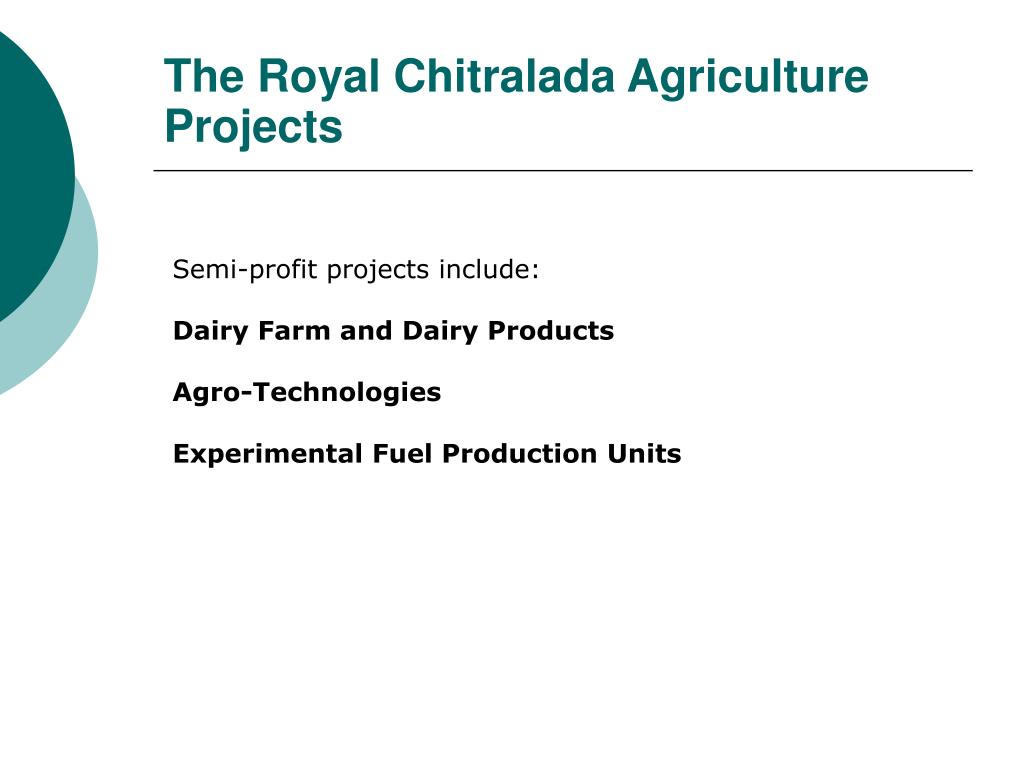 The Royal Chitralada Agriculture Projects

Semi-profit projects include:

Dairy Farm and Dairy Products

Agro-Technologies

Experimental Fuel Production Units